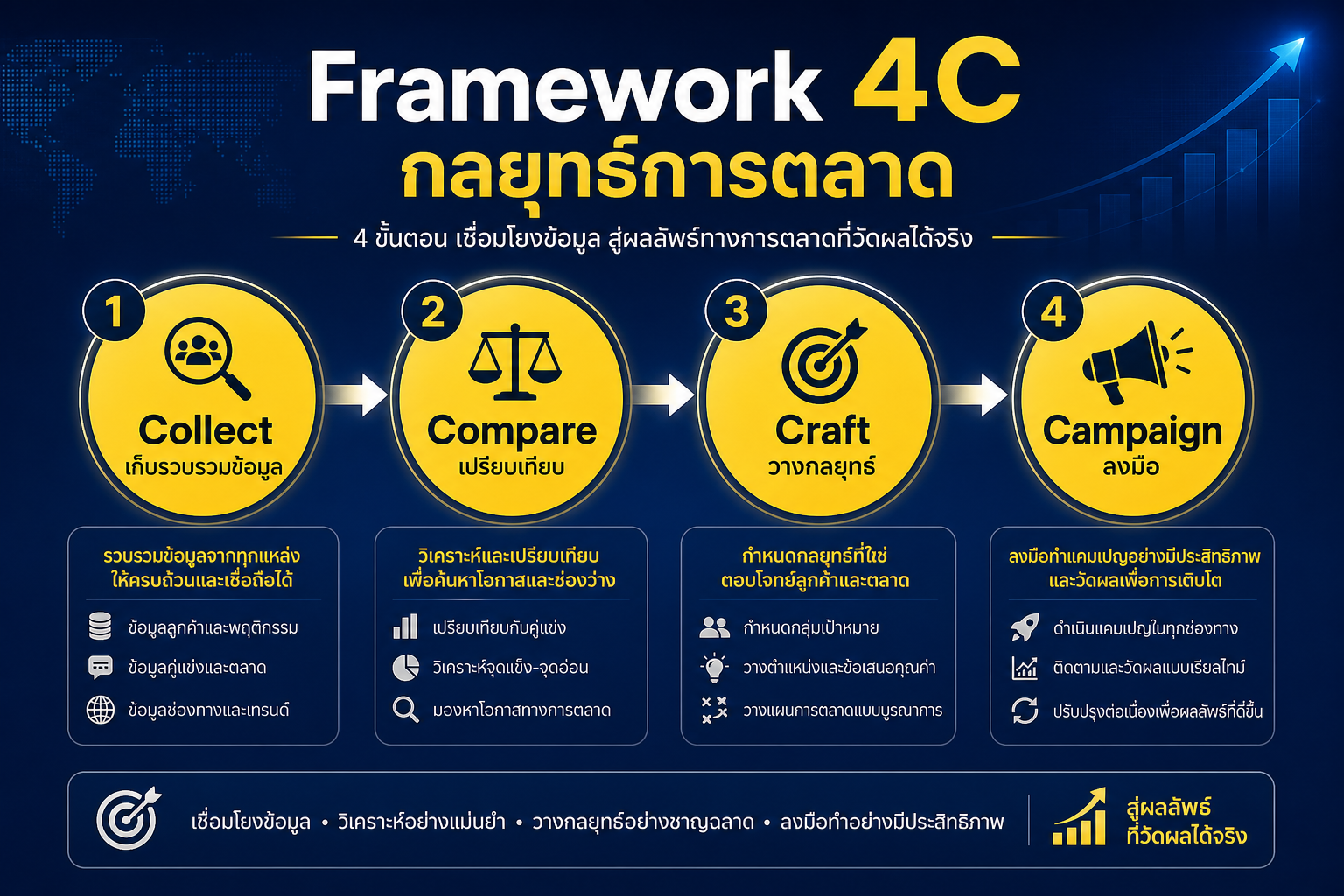 Framework 4C
กลยุทธ์การตลาด

4 ขั้นตอน เชื่อมโยงข้อมูล สู่ผลลัพธ์ทางการตลาดที่วัดผลได้จริง

1
Collect
เก็บรวบรวมข้อมูล

2
Compare
เปรียบเทียบ

3
Craft
วางกลยุทธ์

4
Campaign
ลงมือ

รวบรวมข้อมูลจากทุกแหล่ง ให้ครบถ้วนและเชื่อถือได้

ข้อมูลลูกค้าและพฤติกรรม

ข้อมูลคู่แข่งและตลาด

ข้อมูลช่องทางและเทรนด์

วิเคราะห์และเปรียบเทียบ เพื่อค้นหาโอกาสและช่องว่าง

เปรียบเทียบกับคู่แข่ง

วิเคราะห์จุดแข็ง-จุดอ่อน

มองหาโอกาสทางการตลาด

กำหนดกลยุทธ์ที่ใช่ ตอบโจทย์ลูกค้าและตลาด

กำหนดกลุ่มเป้าหมาย

วางตำแหน่งและข้อเสนอคุณค่า

วางแผนการตลาดแบบบูรณาการ

ลงมือทำแคมเปญอย่างมีประสิทธิภาพ และวัดผลเพื่อการเติบโต

ดำเนินแคมเปญในทุกช่องทาง

ติดตามและวัดผลแบบเรียลไทม์

ปรับปรุงต่อเนื่องเพื่อผลลัพธ์ที่ดีขึ้น

เชื่อมโยงข้อมูล • วิเคราะห์อย่างแม่นยำ • วางกลยุทธ์อย่างชาญฉลาด • ลงมือทำอย่างมีประสิทธิภาพ

สู่ผลลัพธ์ ที่วัดผลได้จริง